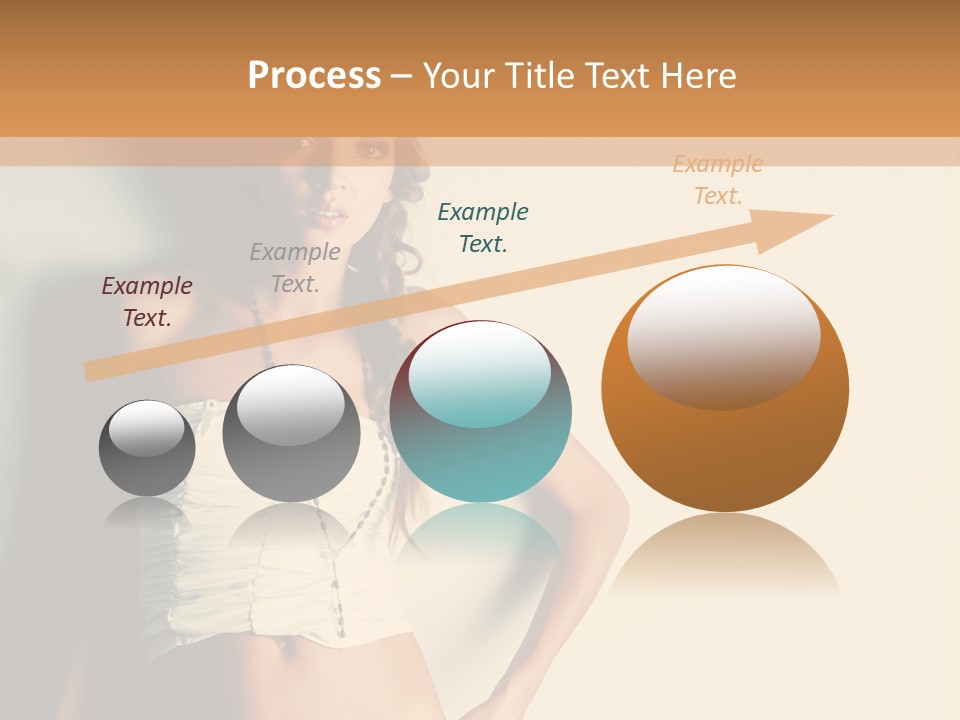 Process – Your Title Text Here

Example Text.

Example Text.

Example Text.

Example Text.